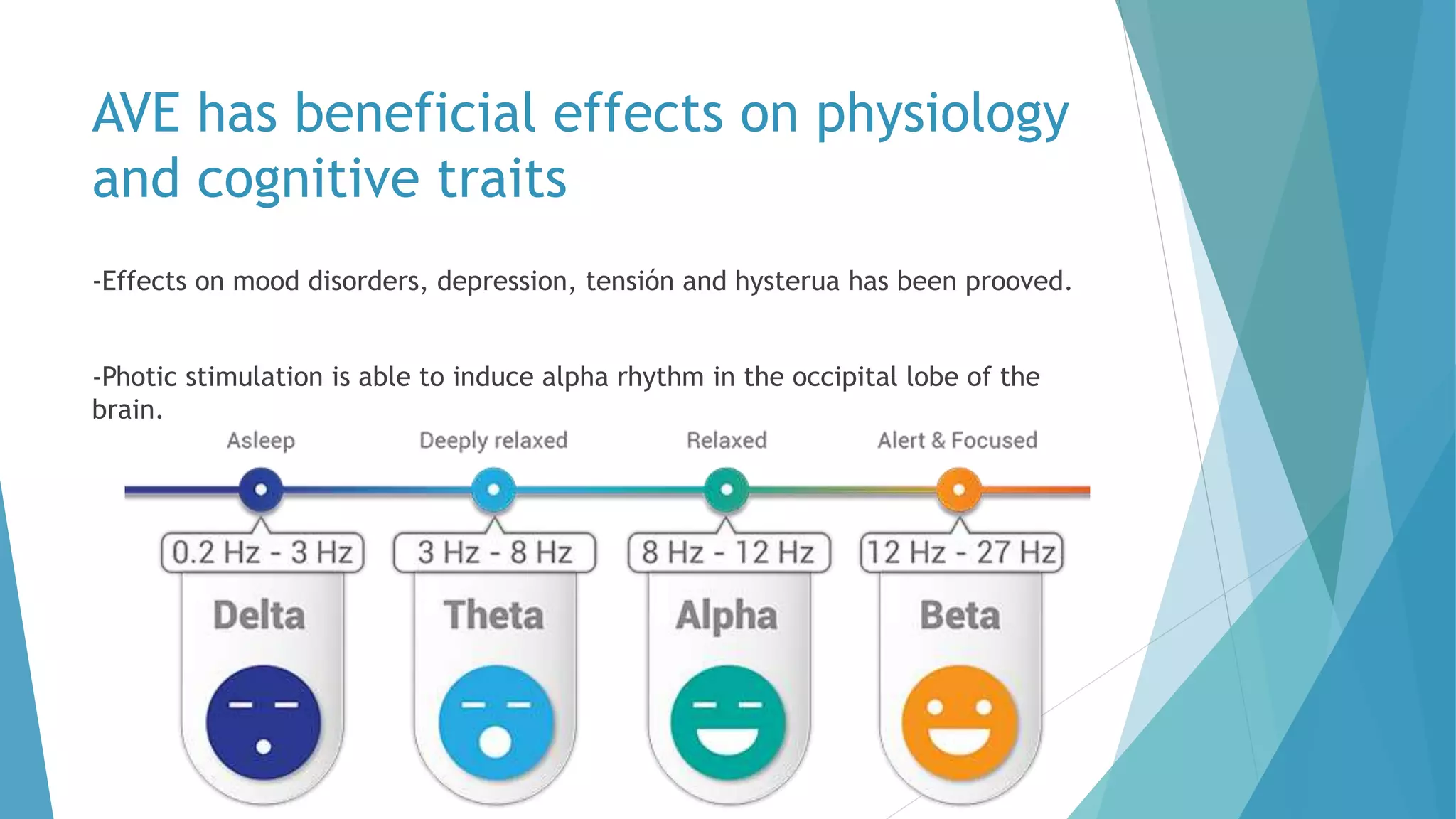 AVE has beneficial effects on physiology and cognitive traits

-Effects on mood disorders, depression, tensión and hysterua has been prooved.

-Photic stimulation is able to induce alpha rhythm in the occipital lobe of the brain.

Asleep
0.2 Hz - 3 Hz
Delta

Deeply relaxed
3 Hz - 8 Hz
Theta

Relaxed
8 Hz - 12 Hz
Alpha

Alert & Focused
12 Hz - 27 Hz
Beta